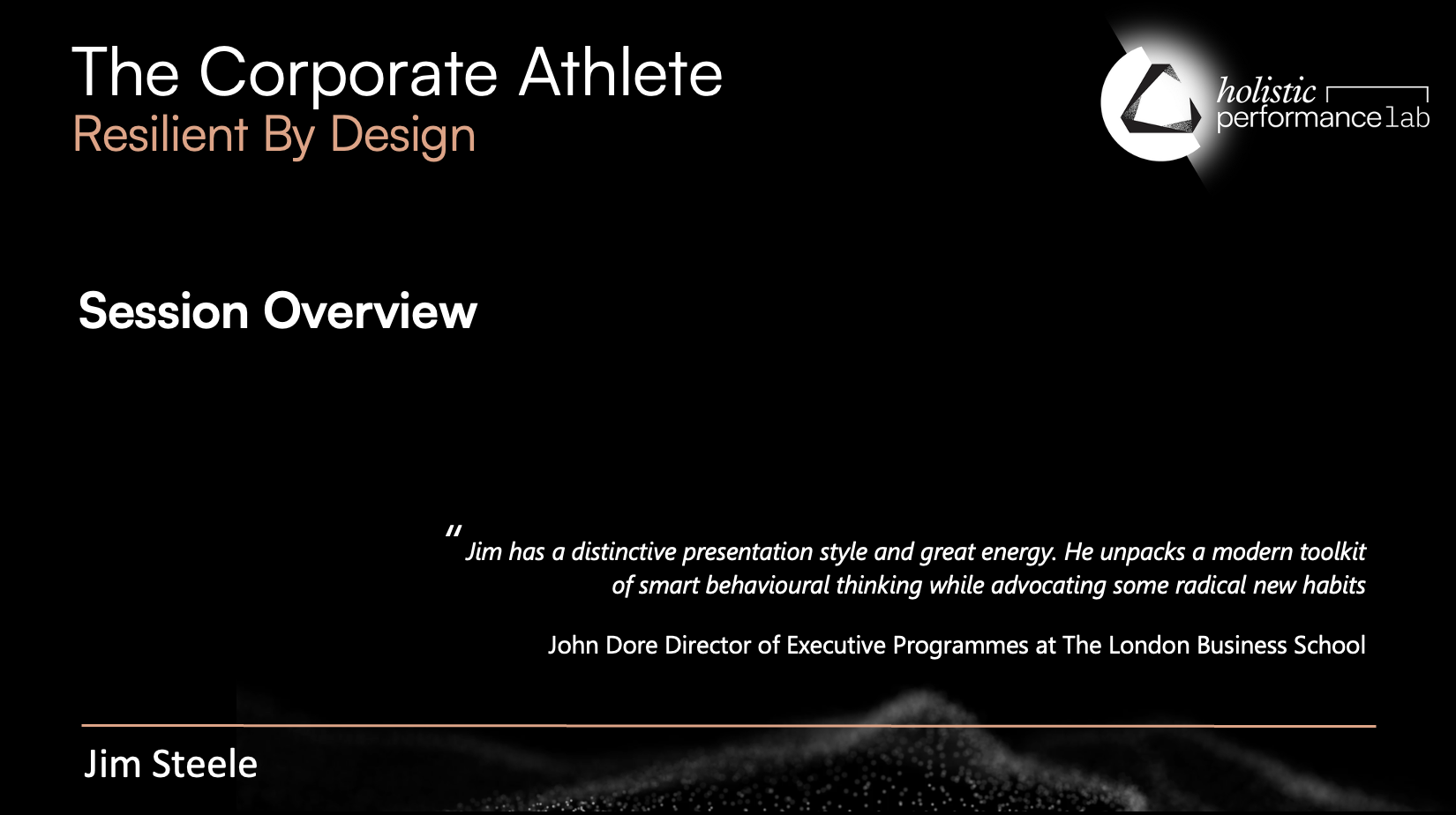 The Corporate Athlete
Resilient By Design

holistic
performance lab

Session Overview

"Jim has a distinctive presentation style and great energy. He unpacks a modern toolkit of smart behavioural thinking while advocating some radical new habits

John Dore Director of Executive Programmes at The London Business School

Jim Steele